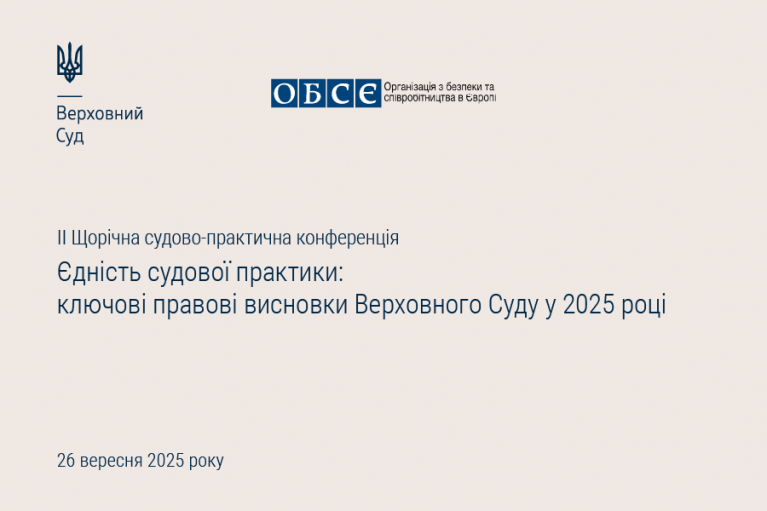 Верховний Суд

ОБСЄ Організація з безпеки та співробітництва в Європі

II Щорічна судово-практична конференція

Єдність судової практики: ключові правові висновки Верховного Суду у 2025 році

26 вересня 2025 року